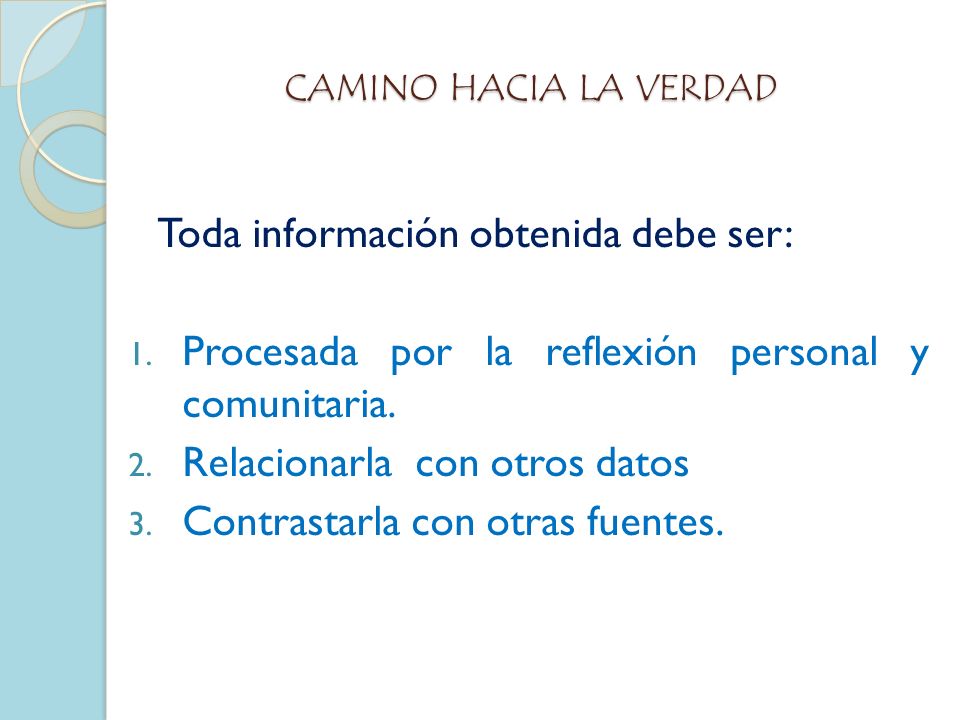 CAMINO HACIA LA VERDAD

Toda información obtenida debe ser:

1. Procesada por la reflexión personal y comunitaria.
2. Relacionarla con otros datos
3. Contrastarla con otras fuentes.